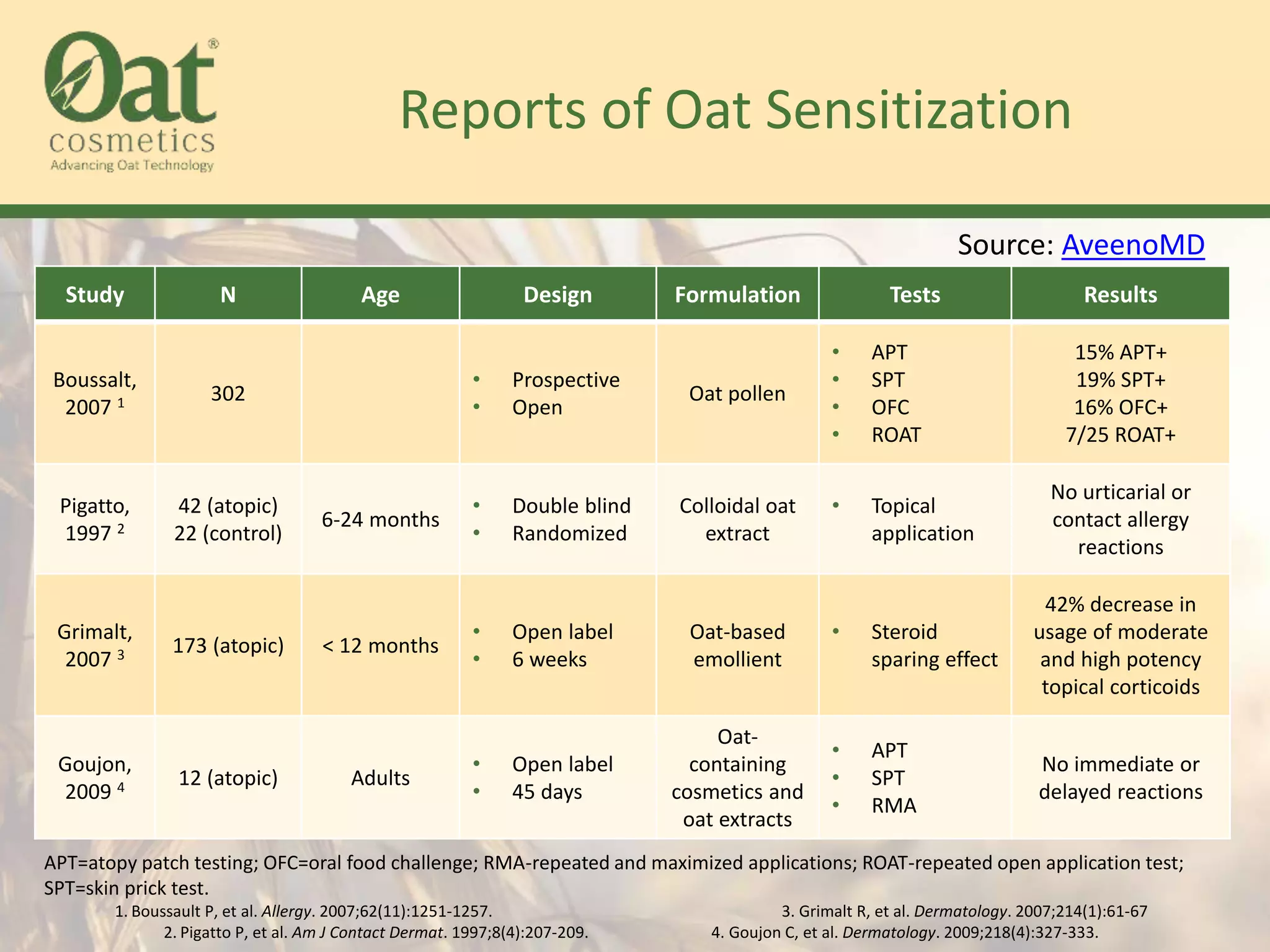 Oat® cosmetics Advancing Oat Technology

Reports of Oat Sensitization

Source: AveenoMD

| Study | N | Age | Design | Formulation | Tests | Results |
|---|---|---|---|---|---|---|
| Boussalt, 2007 $^1$ | 302 | | • Prospective • Open | Oat pollen | • APT • SPT • OFC • ROAT | 15% APT+ 19% SPT+ 16% OFC+ 7/25 ROAT+ |
| Pigatto, 1997 $^2$ | 42 (atopic) 22 (control) | 6-24 months | • Double blind • Randomized | Colloidal oat extract | • Topical application | No urticarial or contact allergy reactions |
| Grimalt, 2007 $^3$ | 173 (atopic) | < 12 months | • Open label • 6 weeks | Oat-based emollient | • Steroid sparing effect | 42% decrease in usage of moderate and high potency topical corticoids |
| Goujon, 2009 $^4$ | 12 (atopic) | Adults | • Open label • 45 days | Oat-containing cosmetics and oat extracts | • APT • SPT • RMA | No immediate or delayed reactions |

APT=atopy patch testing; OFC=oral food challenge; RMA-repeated and maximized applications; ROAT-repeated open application test; SPT=skin prick test.

1. Boussault P, et al. Allergy. 2007;62(11):1251-1257.
2. Pigatto P, et al. Am J Contact Dermat. 1997;8(4):207-209.
3. Grimalt R, et al. Dermatology. 2007;214(1):61-67
4. Goujon C, et al. Dermatology. 2009;218(4):327-333.